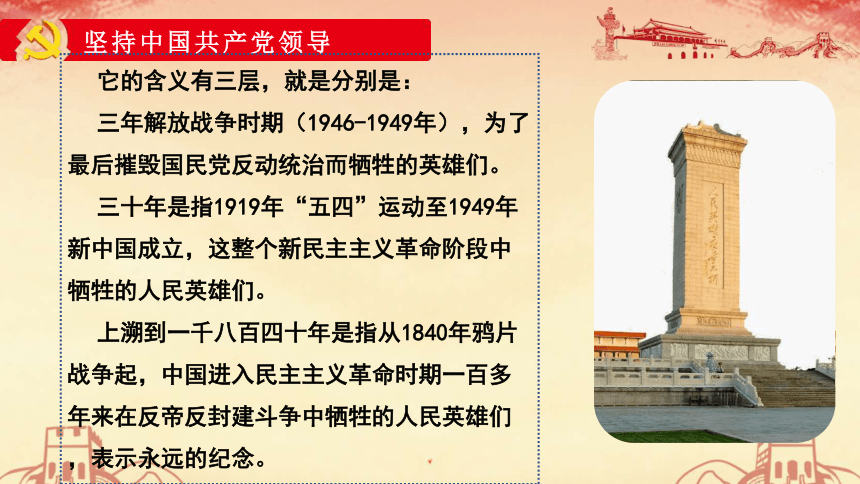 坚持中国共产党领导

它的含义有三层，就是分别是：

三年解放战争时期（1946-1949年），为了最后摧毁国民党反动统治而牺牲的英雄们。

三十年是指1919年“五四”运动至1949年新中国成立，这整个新民主主义革命阶段中牺牲的人民英雄们。

上溯到一千八百四十年是指从1840年鸦片战争起，中国进入民主主义革命时期一百多年来在反帝反封建斗争中牺牲的人民英雄们，表示永远的纪念。

人民英雄永垂不朽